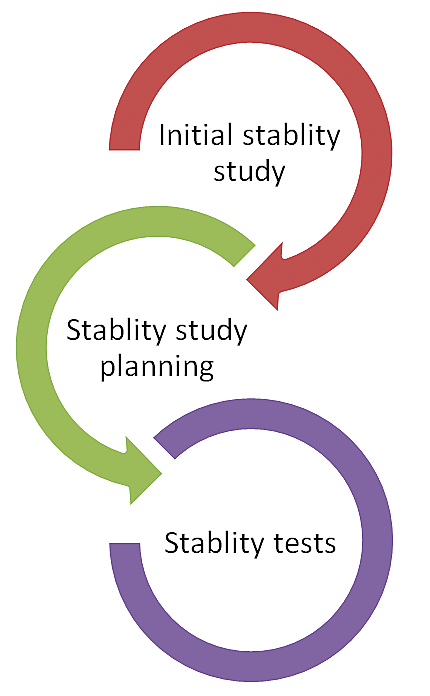 Initial stablity study

Stablity study planning

Stablity tests